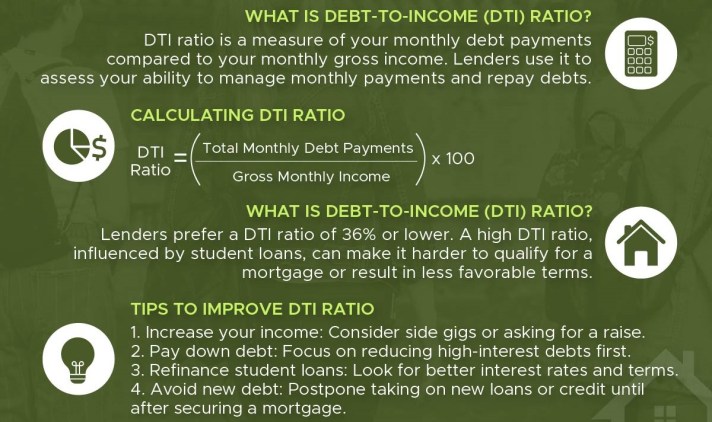 WHAT IS DEBT-TO-INCOME (DTI) RATIO?

DTI ratio is a measure of your monthly debt payments compared to your monthly gross income. Lenders use it to assess your ability to manage monthly payments and repay debts.

CALCULATING DTI RATIO

$\text{DTI Ratio} = \left(\frac{\text{Total Monthly Debt Payments}}{\text{Gross Monthly Income}}\right) \times 100$

WHAT IS DEBT-TO-INCOME (DTI) RATIO?

Lenders prefer a DTI ratio of 36% or lower. A high DTI ratio, influenced by student loans, can make it harder to qualify for a mortgage or result in less favorable terms.

TIPS TO IMPROVE DTI RATIO

1. Increase your income: Consider side gigs or asking for a raise.
2. Pay down debt: Focus on reducing high-interest debts first.
3. Refinance student loans: Look for better interest rates and terms.
4. Avoid new debt: Postpone taking on new loans or credit until after securing a mortgage.